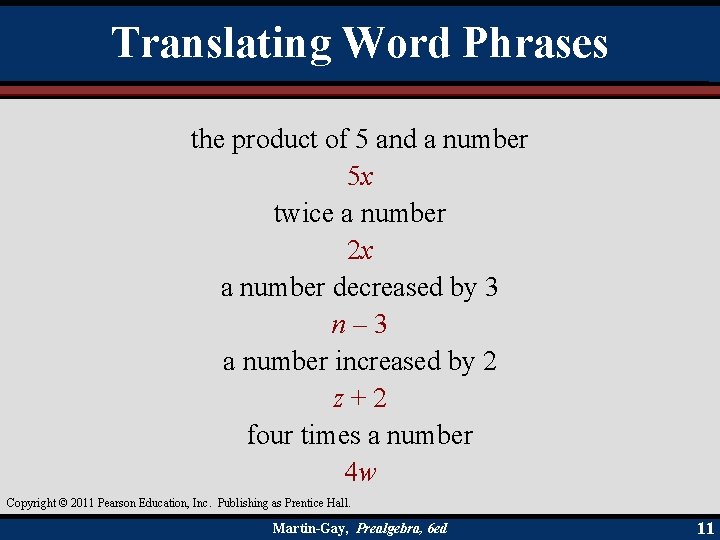 Translating Word Phrases

the product of 5 and a number

$5x$

twice a number

$2x$

a number decreased by 3

$n - 3$

a number increased by 2

$z + 2$

four times a number

$4w$

Copyright © 2011 Pearson Education, Inc. Publishing as Prentice Hall.

Martin-Gay, Prealgebra, 6ed

11